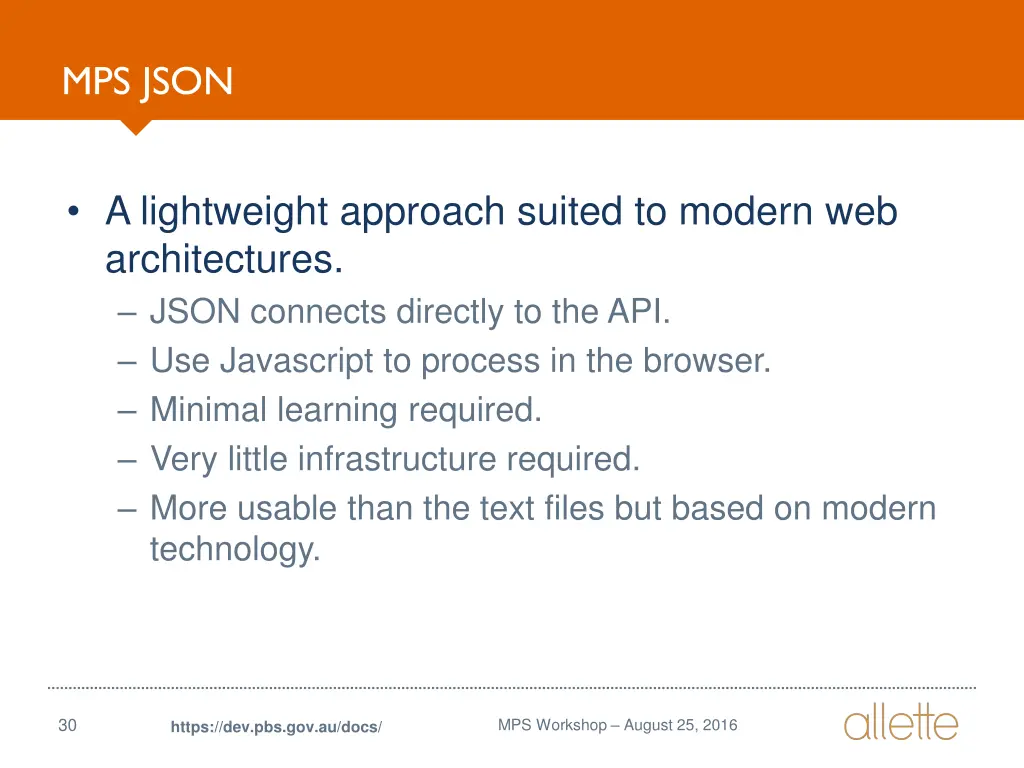 MPS JSON

• A lightweight approach suited to modern web architectures.
– JSON connects directly to the API.
– Use Javascript to process in the browser.
– Minimal learning required.
– Very little infrastructure required.
– More usable than the text files but based on modern technology.

30

https://dev.pbs.gov.au/docs/

MPS Workshop – August 25, 2016

allette